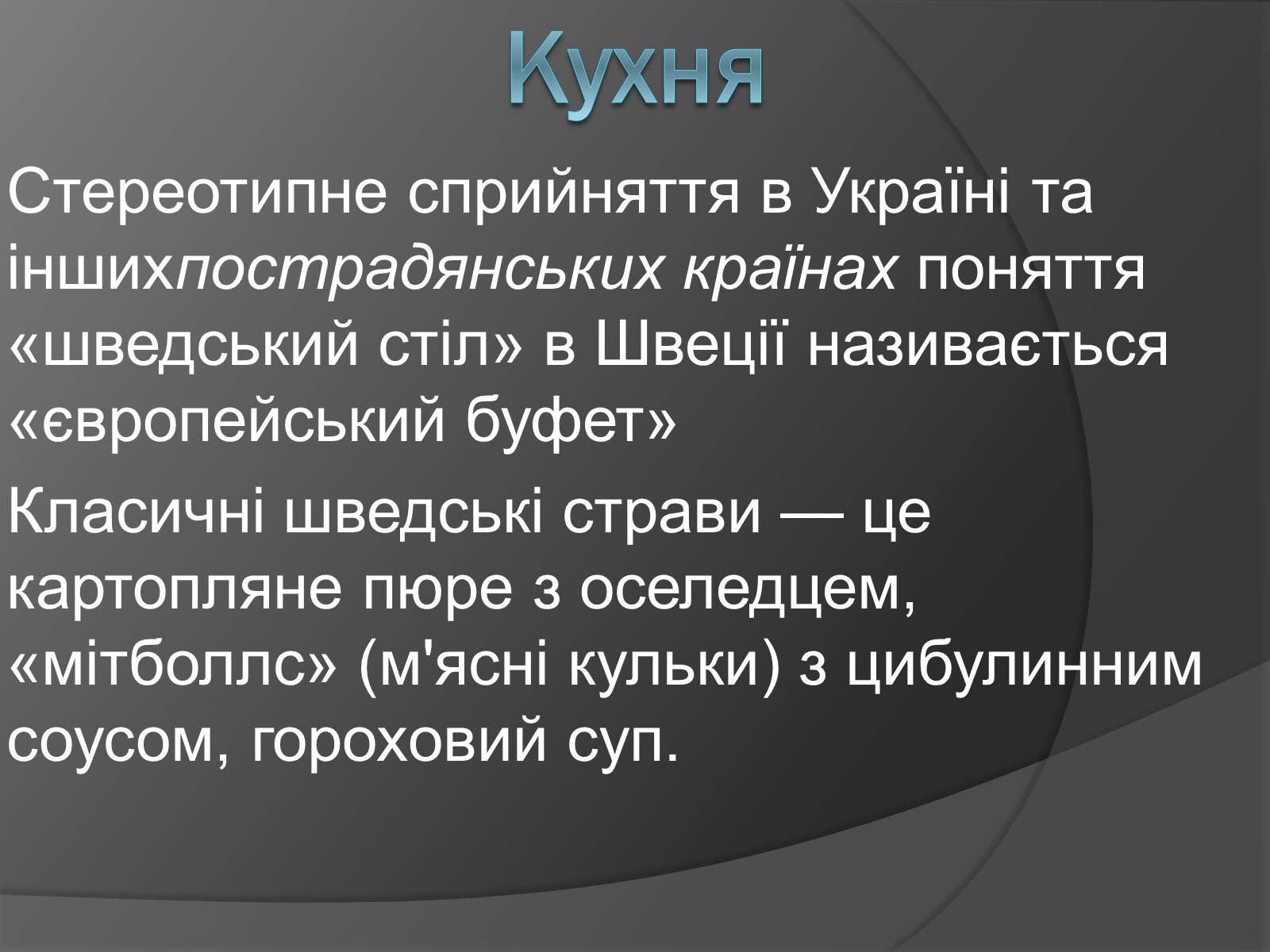 Кухня

Стереотипне сприйняття в Україні та іншихпострадянських країнах поняття «шведський стіл» в Швеції називається «європейський буфет»

Класичні шведські страви — це картопляне пюре з оселедцем, «мітболлс» (м'ясні кульки) з цибулинним соусом, гороховий суп.